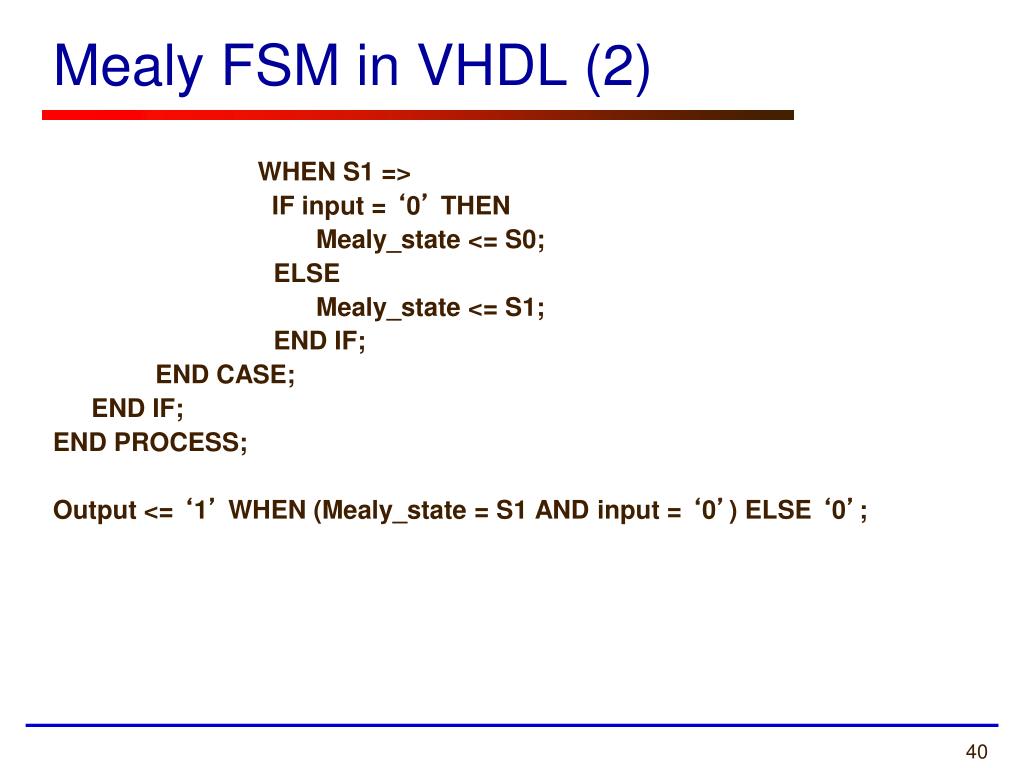 Mealy FSM in VHDL (2)

WHEN S1 =>
IF input = ‘0’ THEN
Mealy_state <= S0;
ELSE
Mealy_state <= S1;
END IF;
END CASE;
END IF;
END PROCESS;

Output <= ‘1’ WHEN (Mealy_state = S1 AND input = ‘0’) ELSE ‘0’;

40